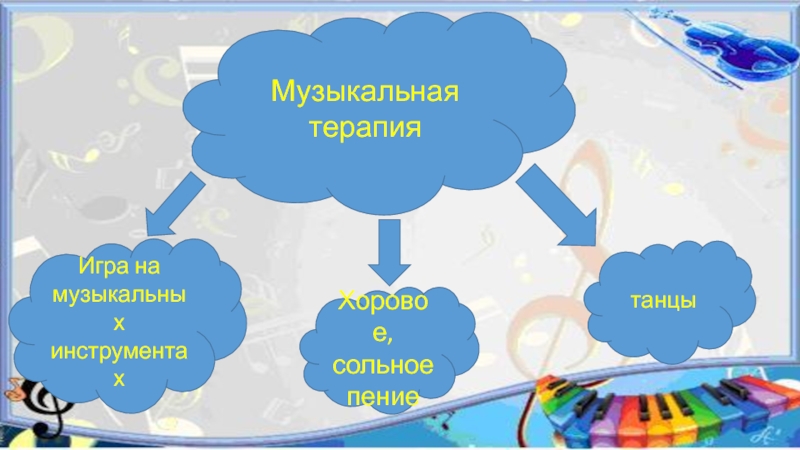 Музыкальная терапия

Игра на музыкальных инструментах

Хоровое, сольное пение

танцы